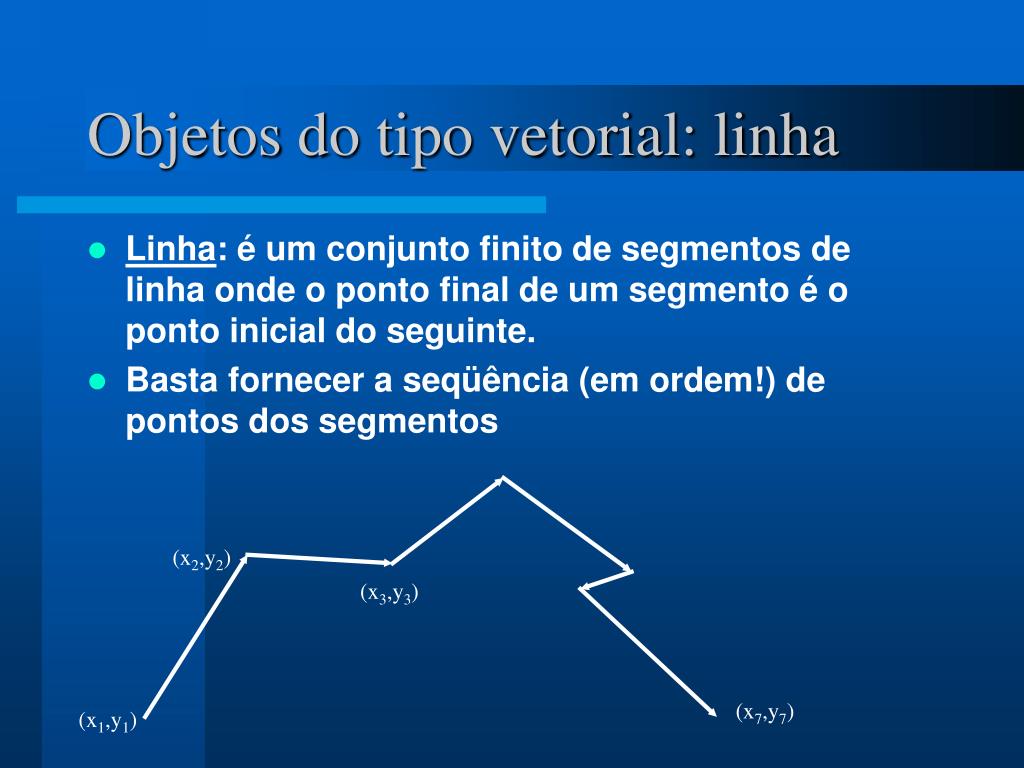 Objetos do tipo vetorial: linha

- Linha: é um conjunto finito de segmentos de linha onde o ponto final de um segmento é o ponto inicial do seguinte.
- Basta fornecer a seqüência (em ordem!) de pontos dos segmentos

$(x_2,y_2)$

$(x_3,y_3)$

$(x_1,y_1)$

$(x_7,y_7)$